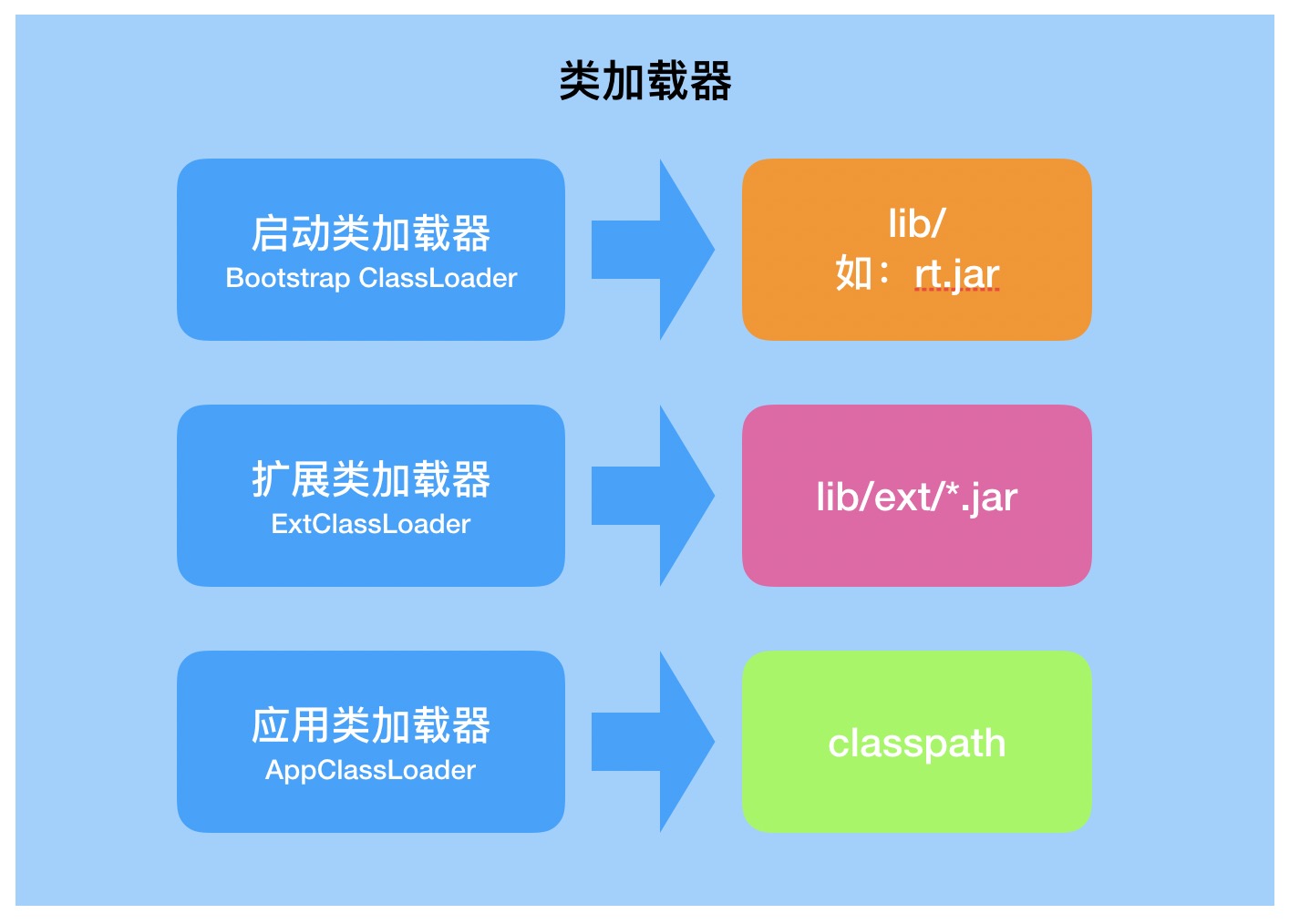 类加载器

启动类加载器
Bootstrap ClassLoader

lib/
如： rt.jar

扩展类加载器
ExtClassLoader

lib/ext/*.jar

应用类加载器
AppClassLoader

classpath